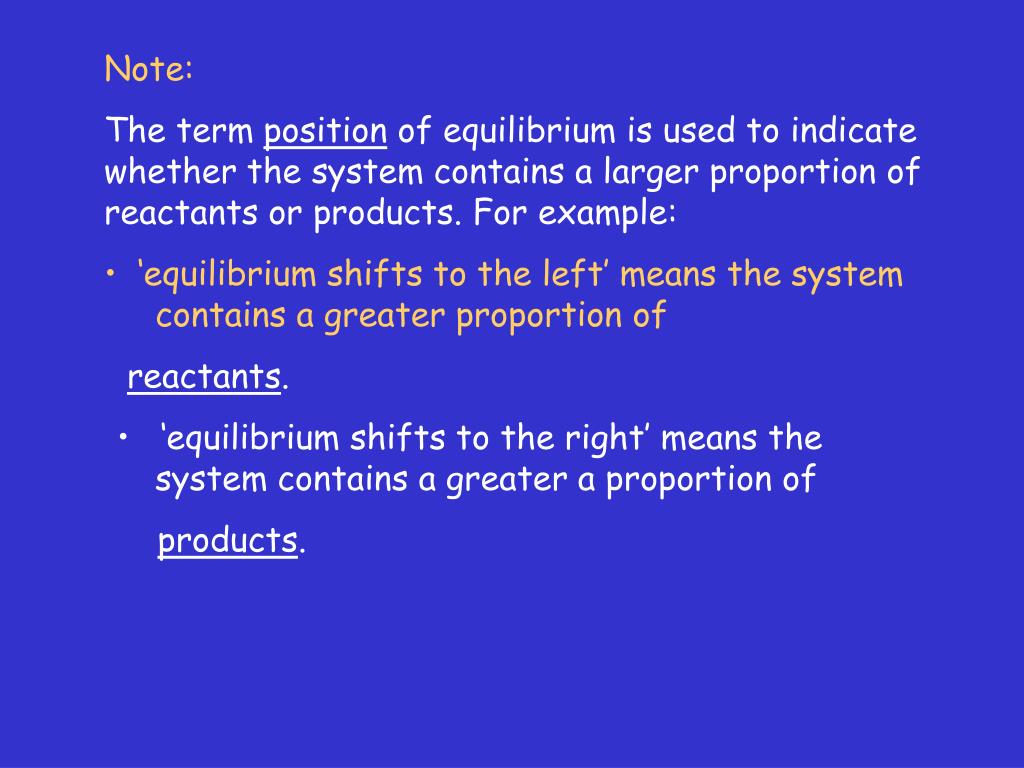 Note:

The term position of equilibrium is used to indicate whether the system contains a larger proportion of reactants or products. For example:

• ‘equilibrium shifts to the left’ means the system contains a greater proportion of

reactants.

• ‘equilibrium shifts to the right’ means the system contains a greater a proportion of

products.